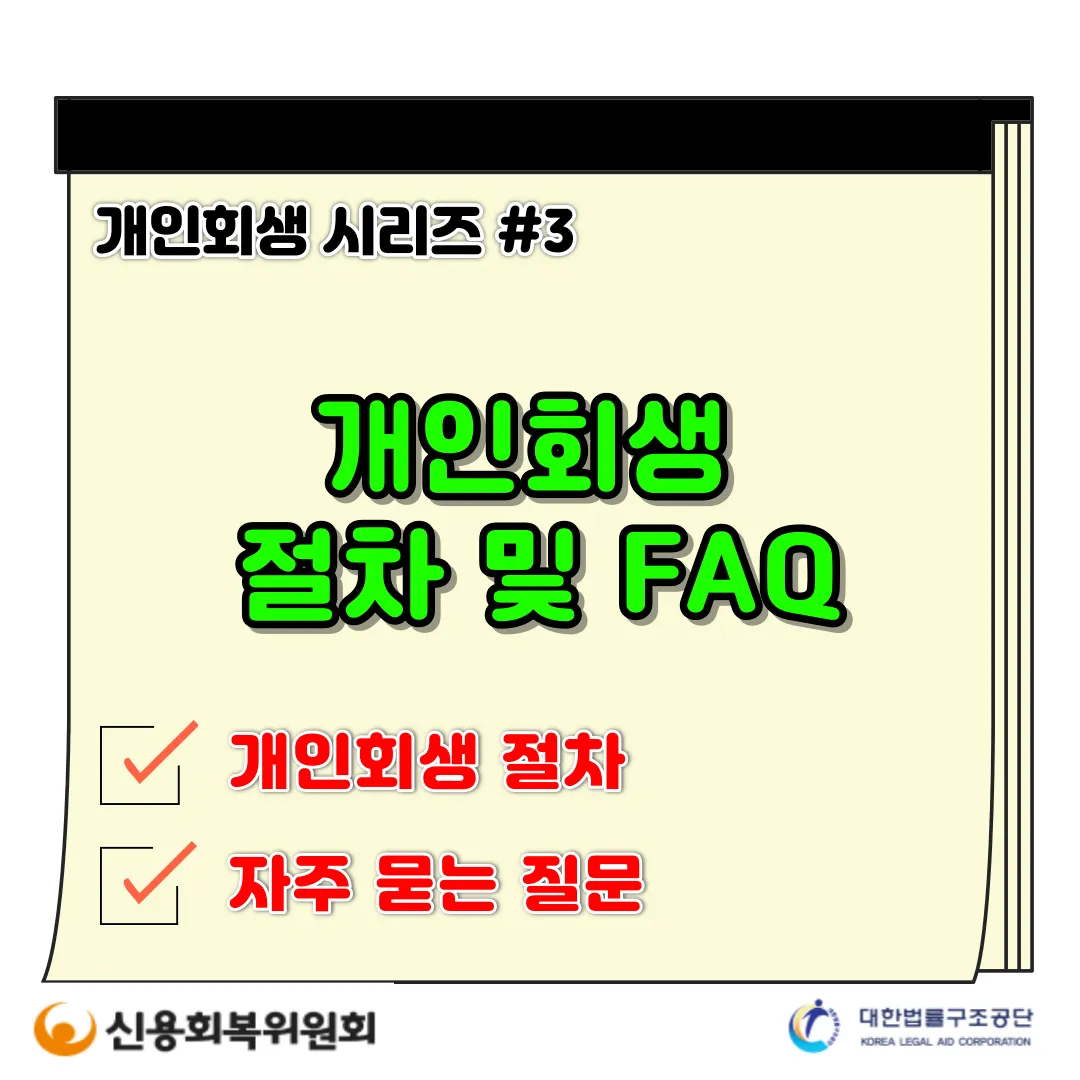 개인회생 시리즈 #3

개인회생
절차 및 FAQ

개인회생 절차

자주 묻는 질문

신용회복위원회

대한법률구조공단
KOREA LEGAL AID CORPORATION